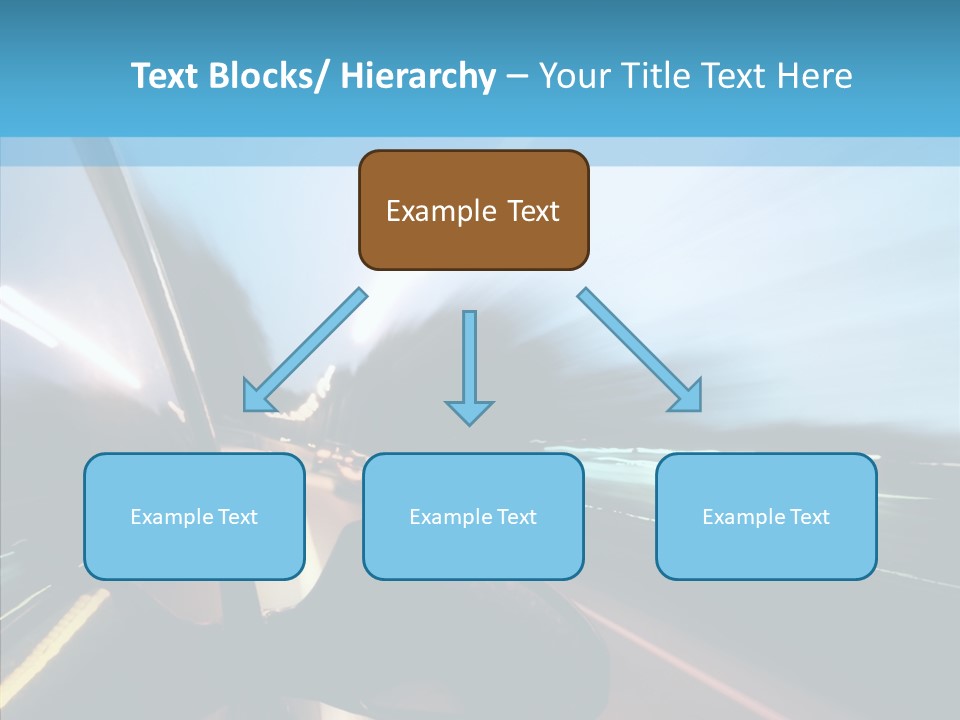 Text Blocks/ Hierarchy – Your Title Text Here

Example Text

Example Text

Example Text

Example Text